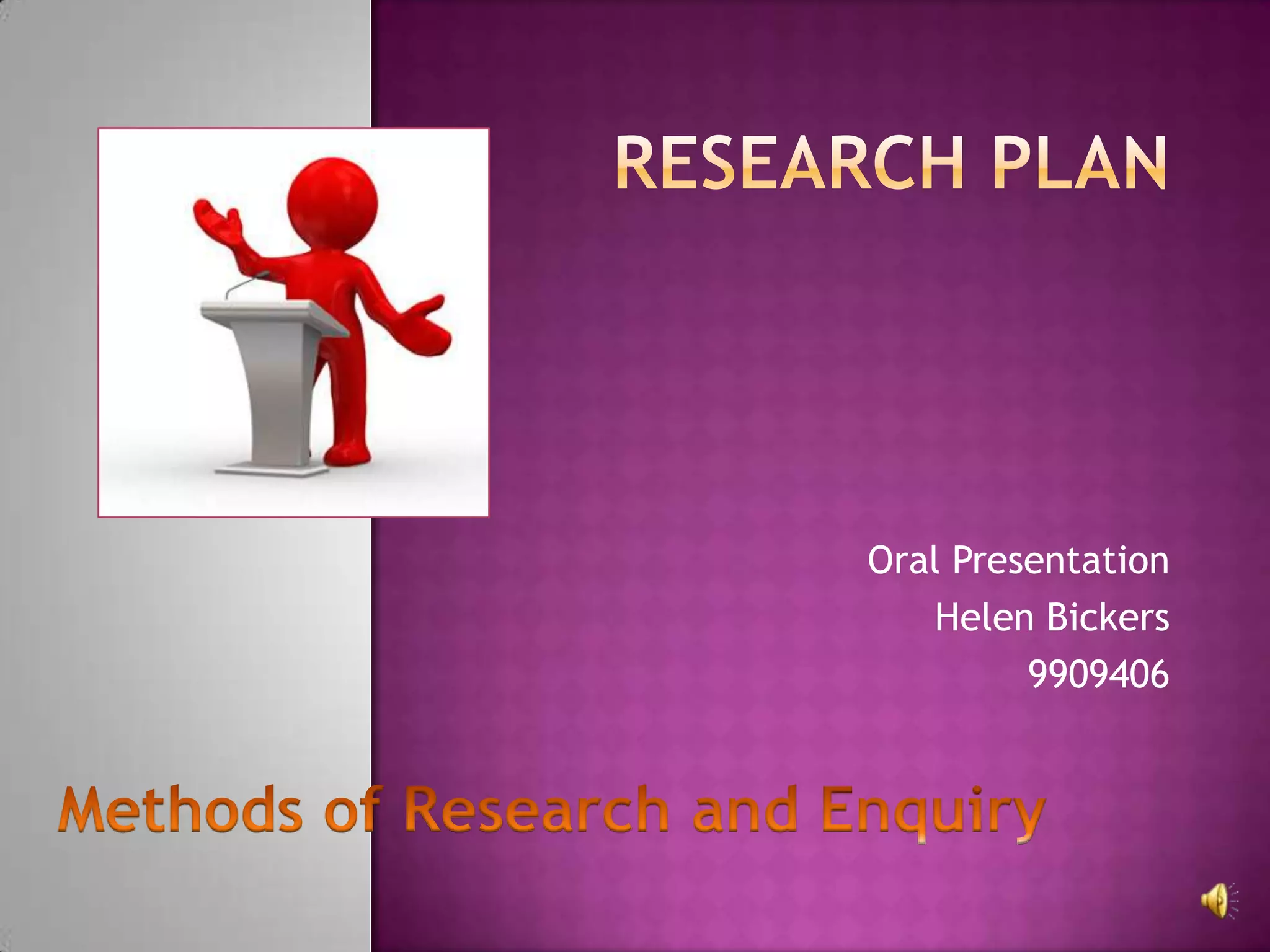 RESEARCH PLAN

Oral Presentation
Helen Bickers
9909406

Methods of Research and Enquiry